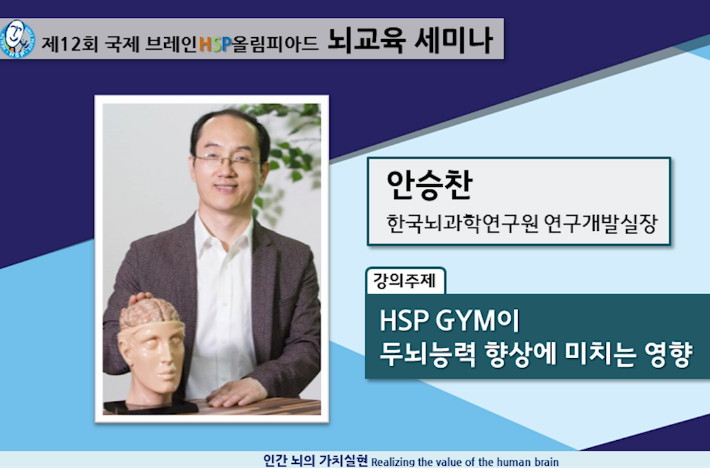 제12회 국제 브레인HSP올림피아드 뇌교육 세미나

안승찬

한국뇌과학연구원 연구개발실장

강의주제

HSP GYM이
두뇌능력 향상에 미치는 영향

인간 뇌의 가치실현 Realizing the value of the human brain